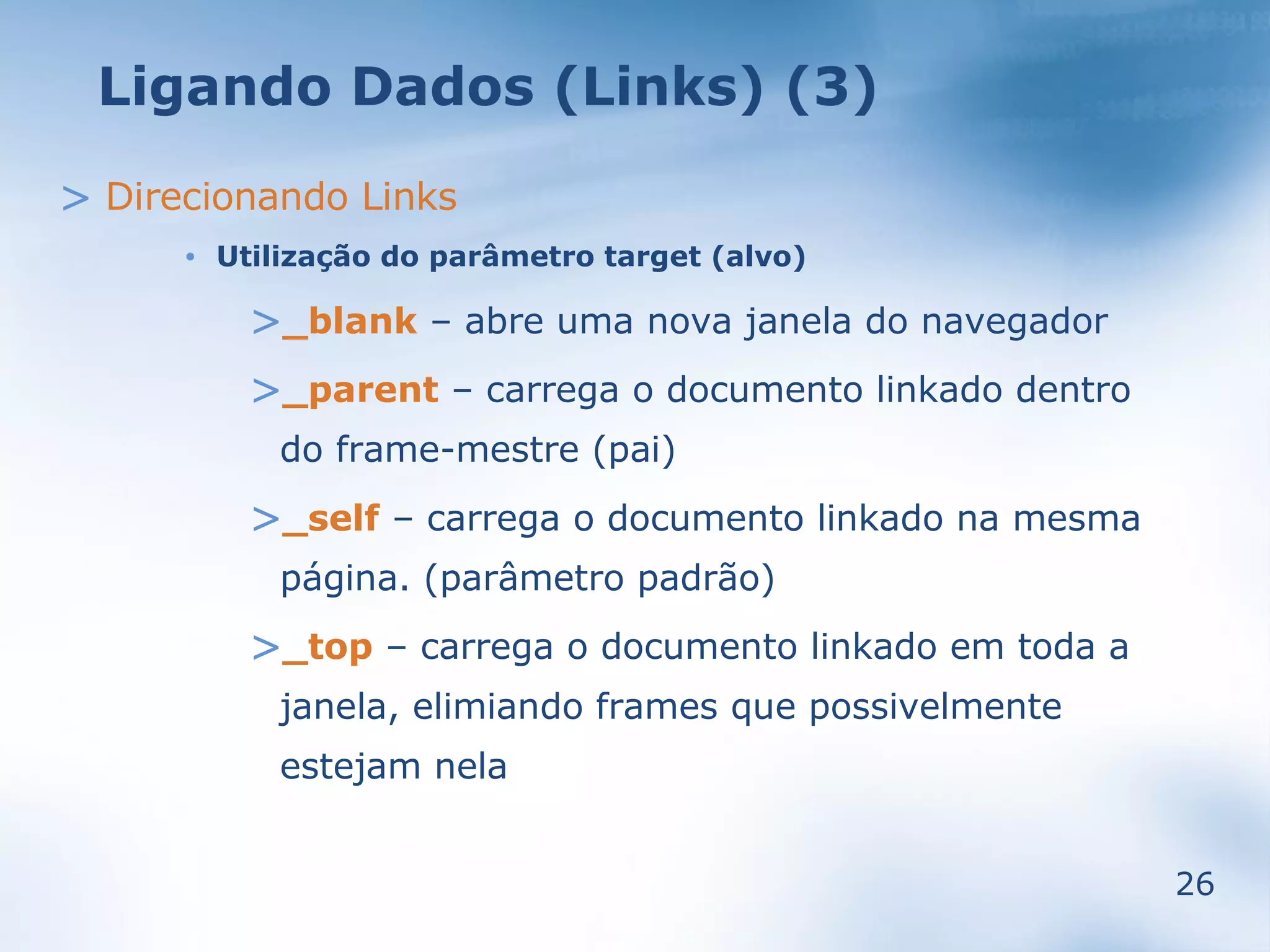 Ligando Dados (Links) (3)

> Direcionando Links

• Utilização do parâmetro target (alvo)

>_blank – abre uma nova janela do navegador

>_parent – carrega o documento linkado dentro do frame-mestre (pai)

>_self – carrega o documento linkado na mesma página. (parâmetro padrão)

>_top – carrega o documento linkado em toda a janela, elimiando frames que possivelmente estejam nela

26